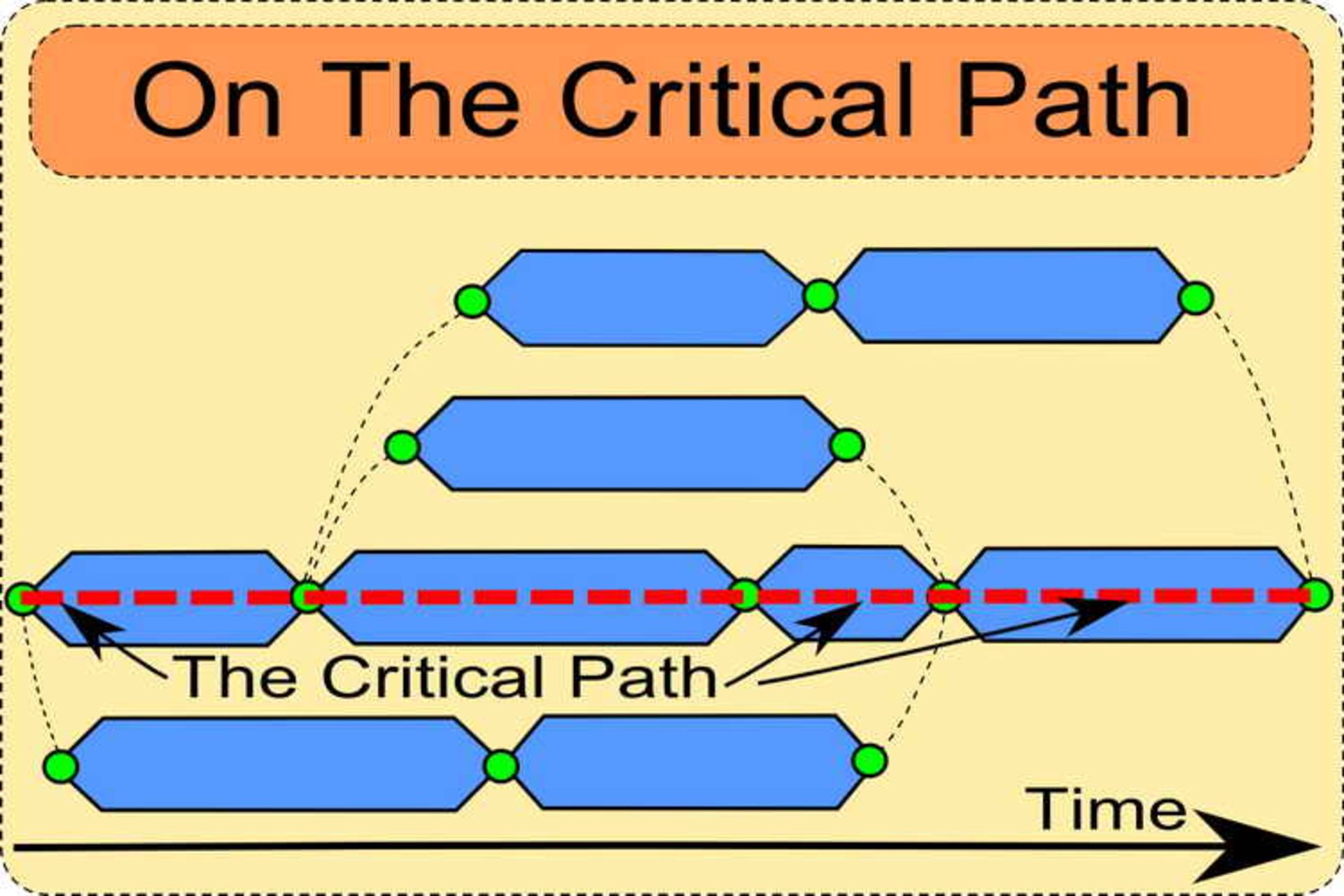 On The Critical Path

The Critical Path

Time